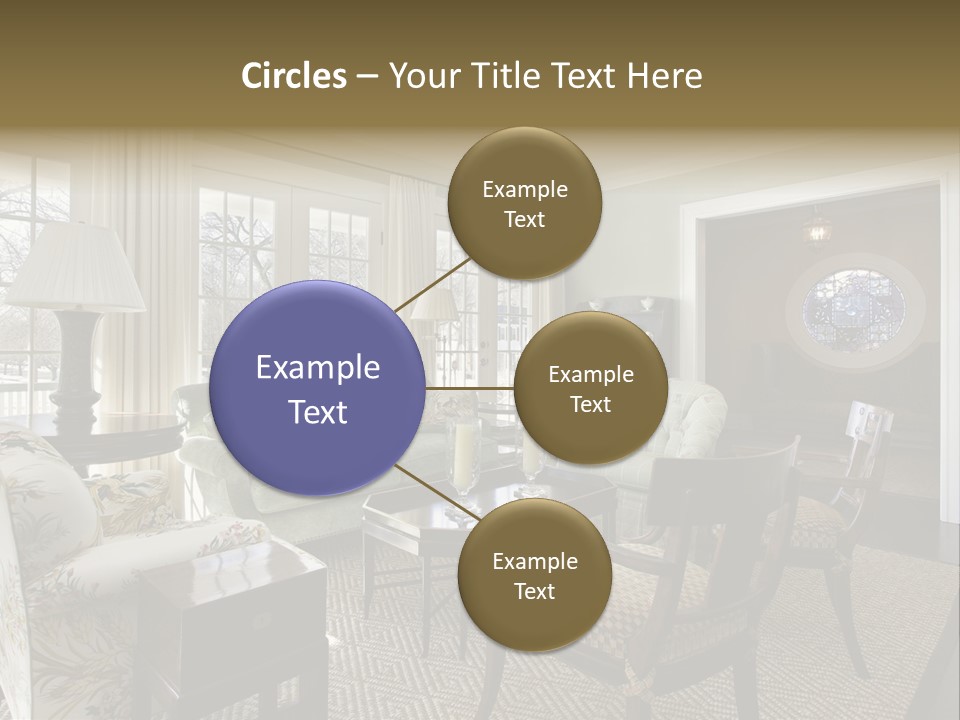 Circles – Your Title Text Here

Example Text

Example Text

Example Text

Example Text